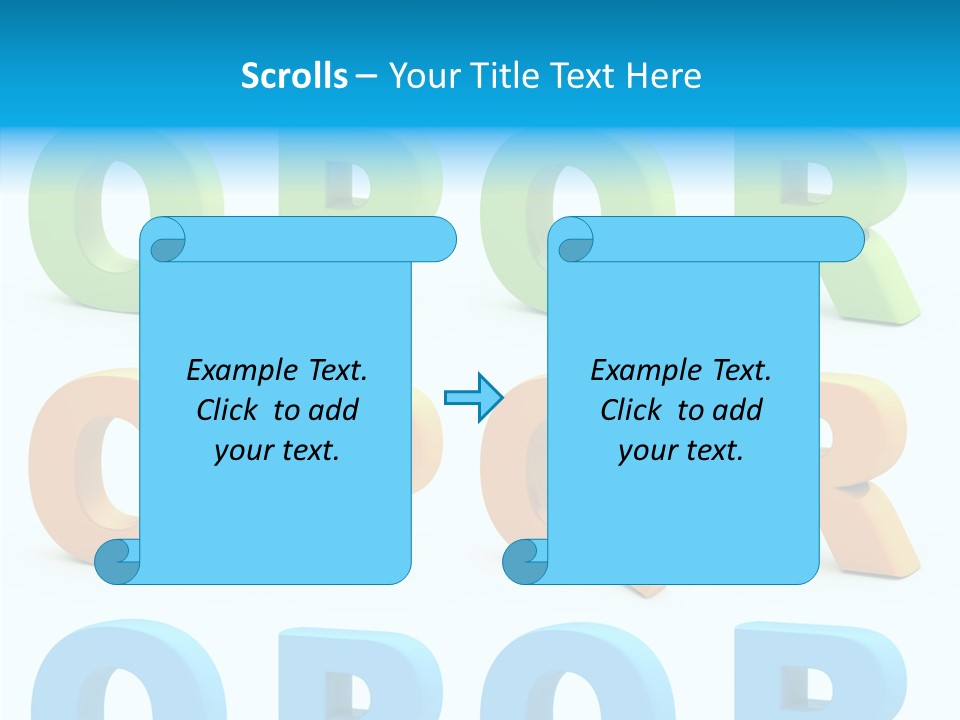 Scrolls – Your Title Text Here

Example Text. Click to add your text.

Example Text. Click to add your text.